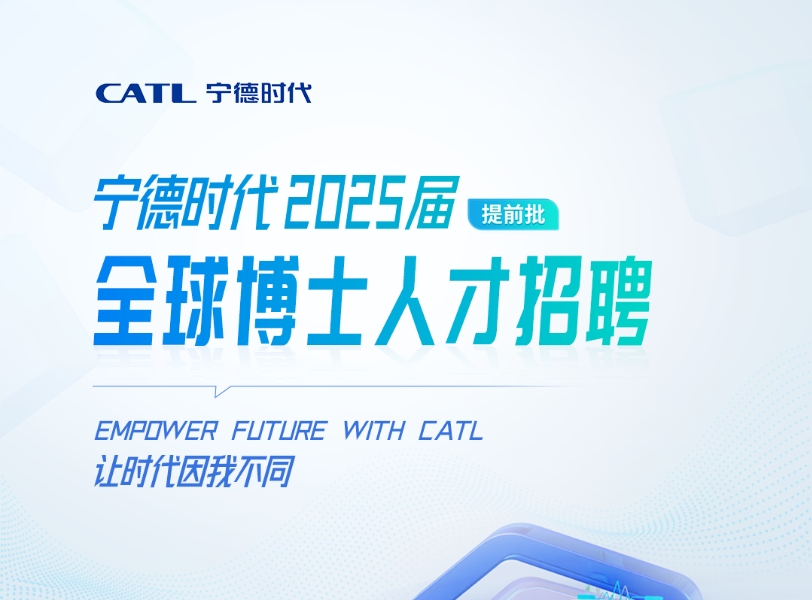 CATL 宁德时代

宁德时代 2025届 提前批

全球博士人才招聘

EMPOWER FUTURE WITH CATL

让时代因我不同